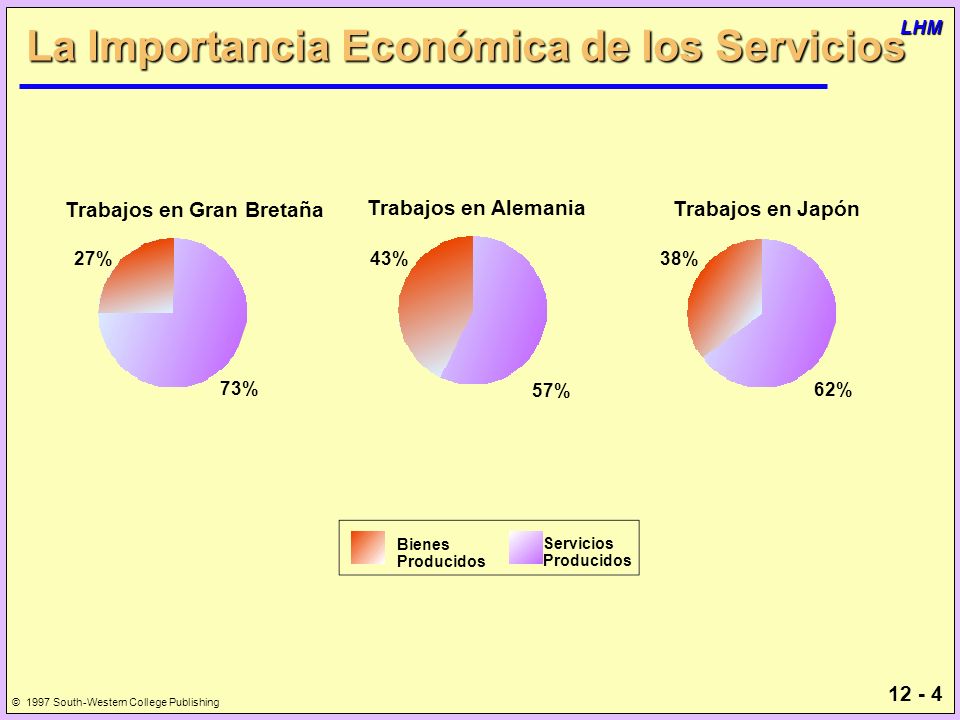 LHM

La Importancia Económica de los Servicios

Trabajos en Gran Bretaña

27%

73%

Trabajos en Alemania

43%

57%

Trabajos en Japón

38%

62%

Bienes Producidos

Servicios Producidos

© 1997 South-Western College Publishing

12 - 4